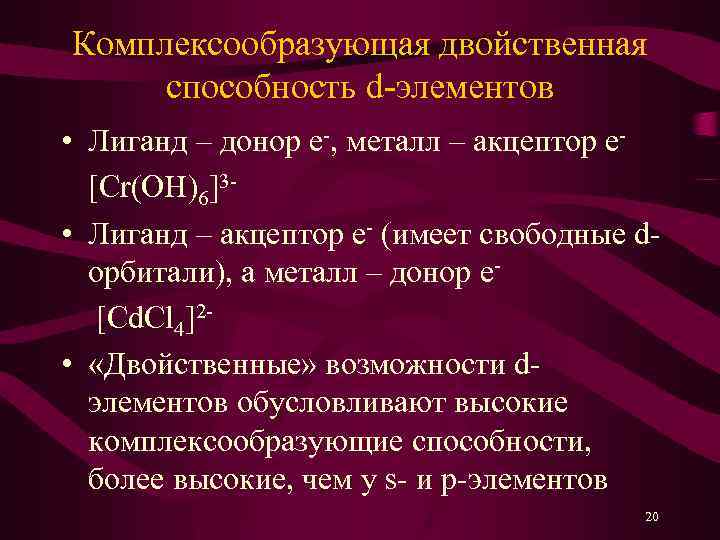 Комплексообразующая двойственная способность d-элементов

• Лиганд – донор $e^-$, металл – акцептор $e^-$ $[Cr(OH)_6]^{3-}$

• Лиганд – акцептор $e^-$ (имеет свободные d-орбитали), а металл – донор $e^-$ $[CdCl_4]^{2-}$

• «Двойственные» возможности d-элементов обусловливают высокие комплексообразующие способности, более высокие, чем у s- и p-элементов

20